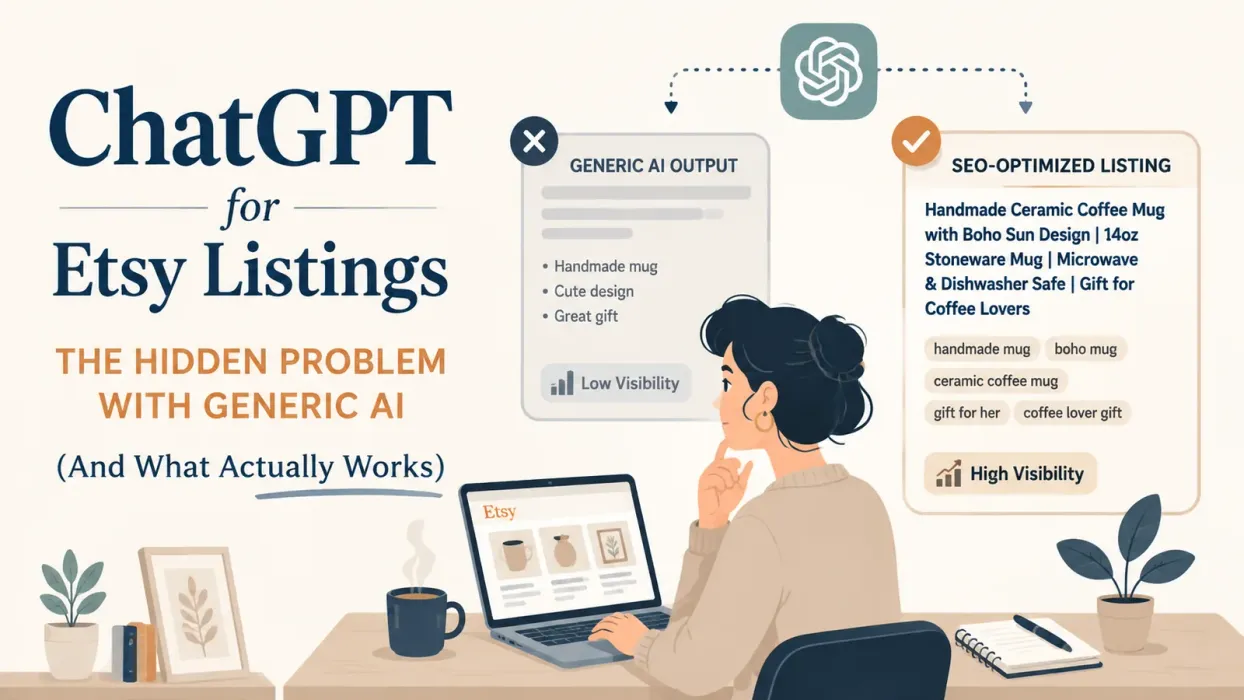 ChatGPT
for
Etsy Listings

THE HIDDEN PROBLEM WITH GENERIC AI

(And What Actually Works)

GENERIC AI OUTPUT

• Handmade mug
• Cute design
• Great gift

Low Visibility

SEO-OPTIMIZED LISTING

Handmade Ceramic Coffee Mug with Boho Sun Design | 14oz Stoneware Mug | Microwave & Dishwasher Safe | Gift for Coffee Lovers

handmade mug
boho mug
ceramic coffee mug
gift for her
coffee lover gift

High Visibility

Etsy